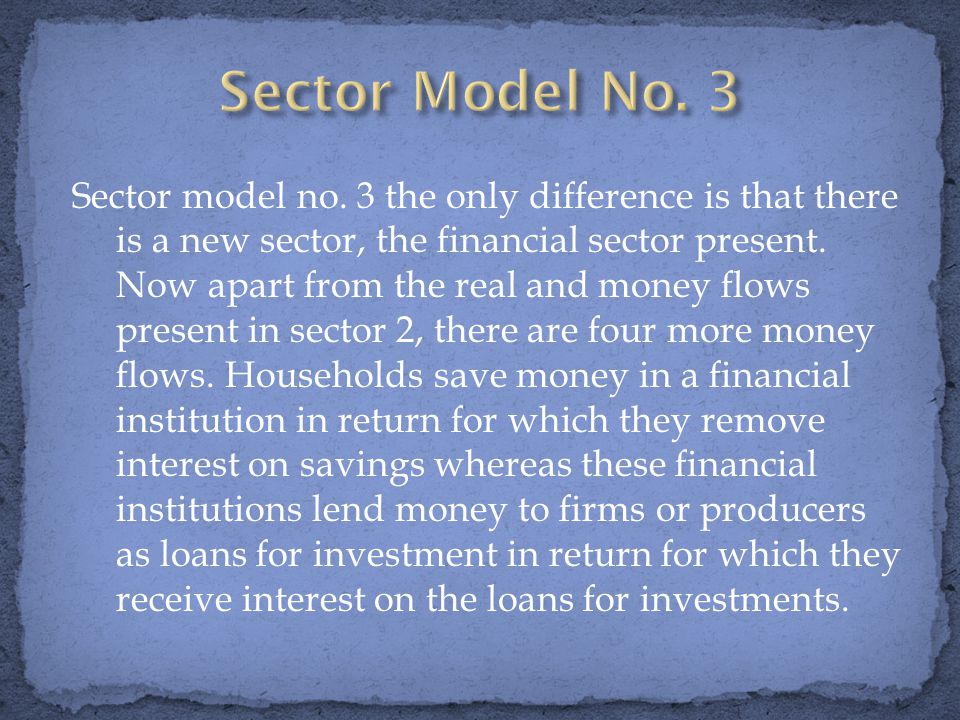 Sector Model No. 3

Sector model no. 3 the only difference is that there is a new sector, the financial sector present. Now apart from the real and money flows present in sector 2, there are four more money flows. Households save money in a financial institution in return for which they remove interest on savings whereas these financial institutions lend money to firms or producers as loans for investment in return for which they receive interest on the loans for investments.